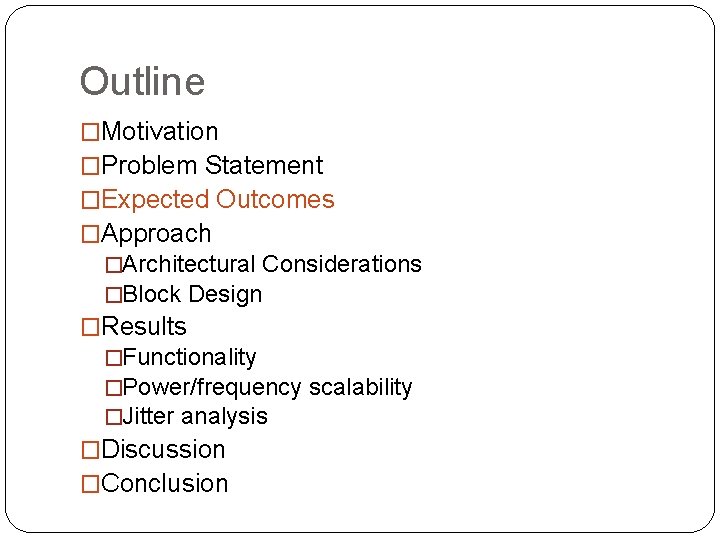 Outline

□Motivation
□Problem Statement
□Expected Outcomes
□Approach
□Architectural Considerations
□Block Design
□Results
□Functionality
□Power/frequency scalability
□Jitter analysis
□Discussion
□Conclusion